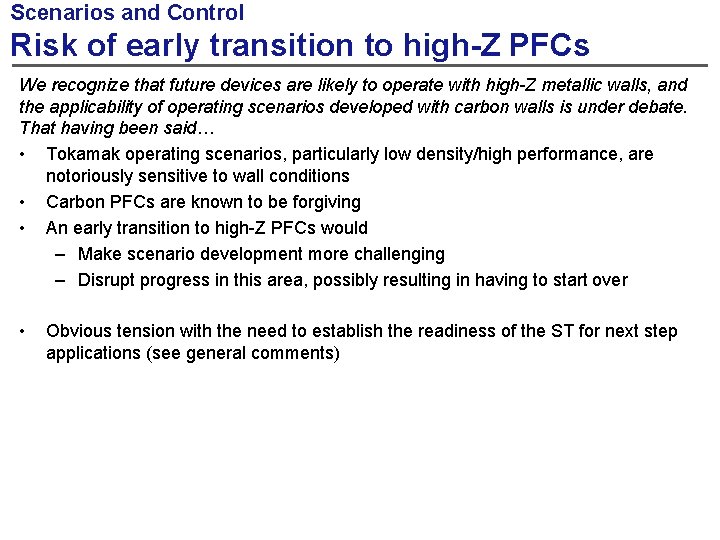 Scenarios and Control
Risk of early transition to high-Z PFCs

We recognize that future devices are likely to operate with high-Z metallic walls, and the applicability of operating scenarios developed with carbon walls is under debate. That having been said…

• Tokamak operating scenarios, particularly low density/high performance, are notoriously sensitive to wall conditions
• Carbon PFCs are known to be forgiving
• An early transition to high-Z PFCs would
  – Make scenario development more challenging
  – Disrupt progress in this area, possibly resulting in having to start over

• Obvious tension with the need to establish the readiness of the ST for next step applications (see general comments)